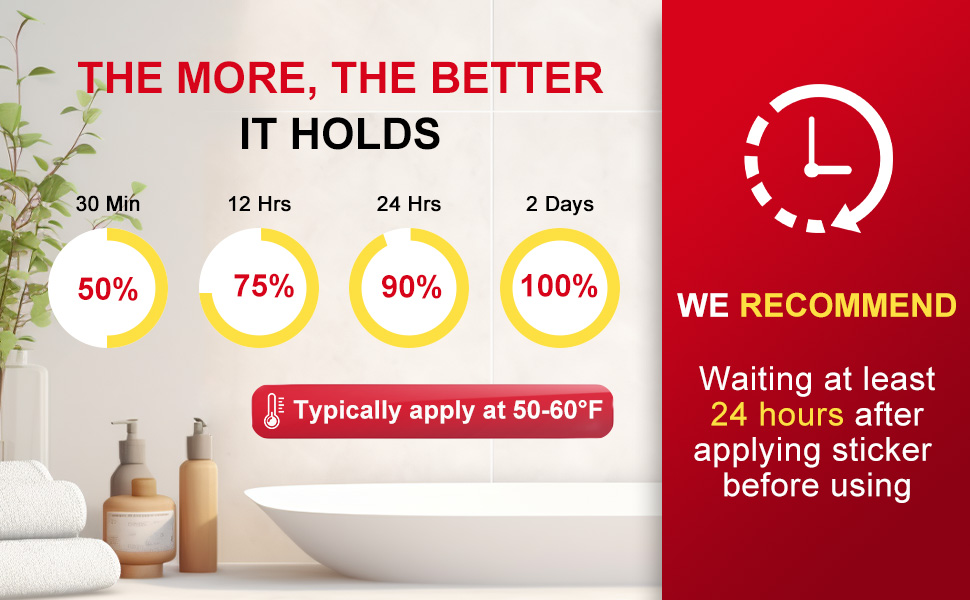 THE MORE, THE BETTER
IT HOLDS

30 Min
50%

12 Hrs
75%

24 Hrs
90%

2 Days
100%

Typically apply at 50-60°F

WE RECOMMEND

Waiting at least 24 hours after applying sticker before using